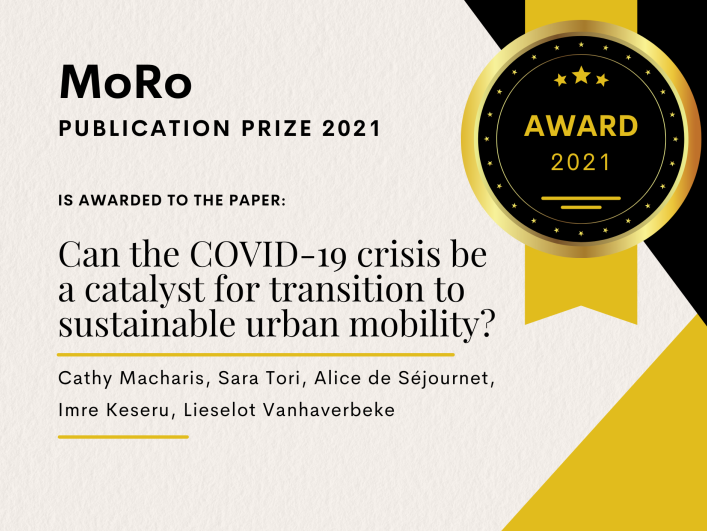 MoRo

PUBLICATION PRIZE 2021

IS AWARDED TO THE PAPER:

Can the COVID-19 crisis be a catalyst for transition to sustainable urban mobility?

Cathy Macharis, Sara Tori, Alice de Séjournet, Imre Keseru, Lieselot Vanhaverbeke

AWARD
2021